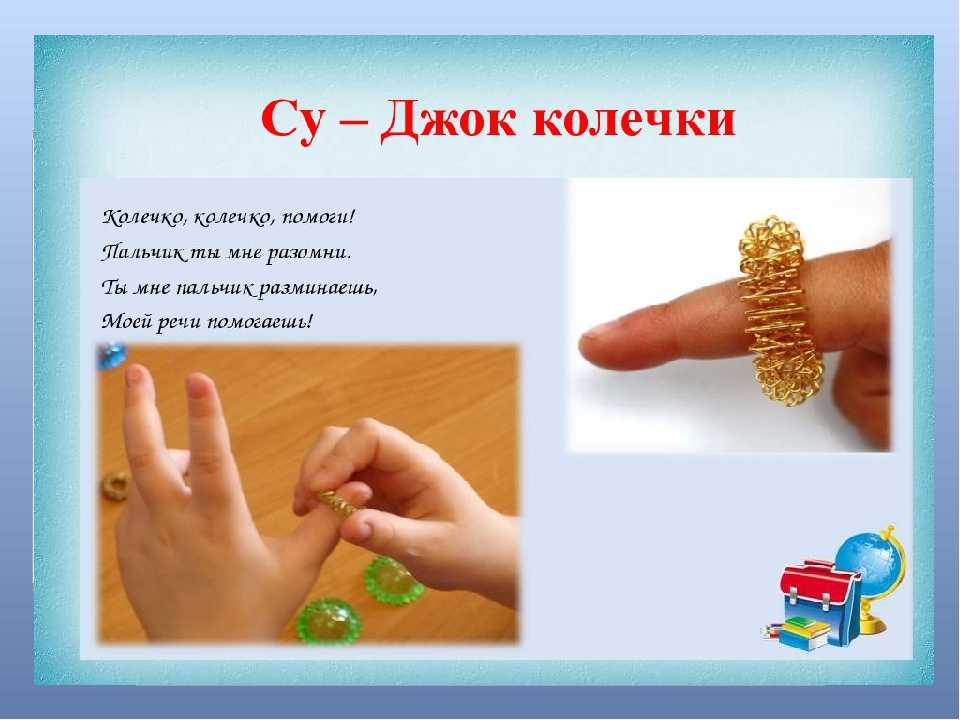 Су – Джок колечки

Колечко, колечко, помоги!
Пальчик ты мне разомни.
Ты мне пальчик разминаешь,
Моей речи помогаешь!